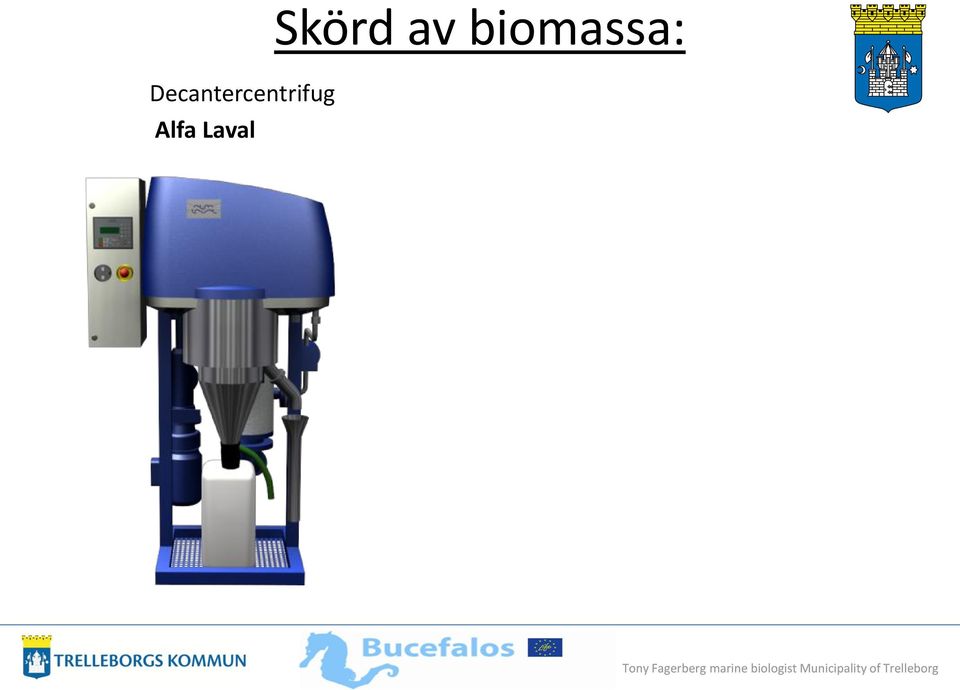 Skörd av biomassa:

Decantercentrifug

**Alfa Laval**

TRELLEBORGS KOMMUN

Bucefalos

Tony Fagerberg marine biologist Municipality of Trelleborg